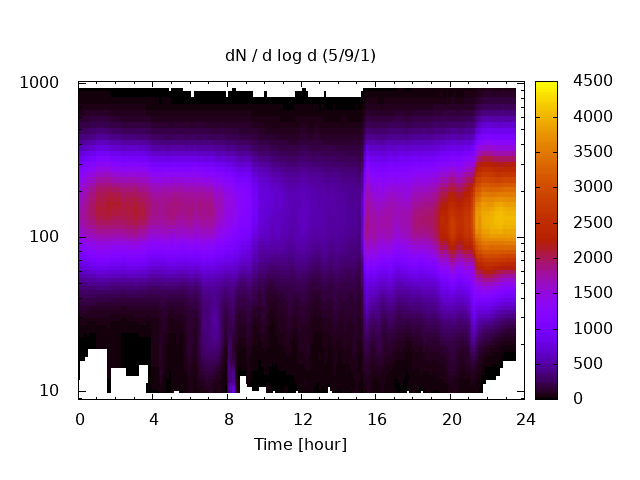 dN / d log d (5/9/1)

1000
100
10

0 4 8 12 16 20 24
Time [hour]

4500
4000
3500
3000
2500
2000
1500
1000
500
0